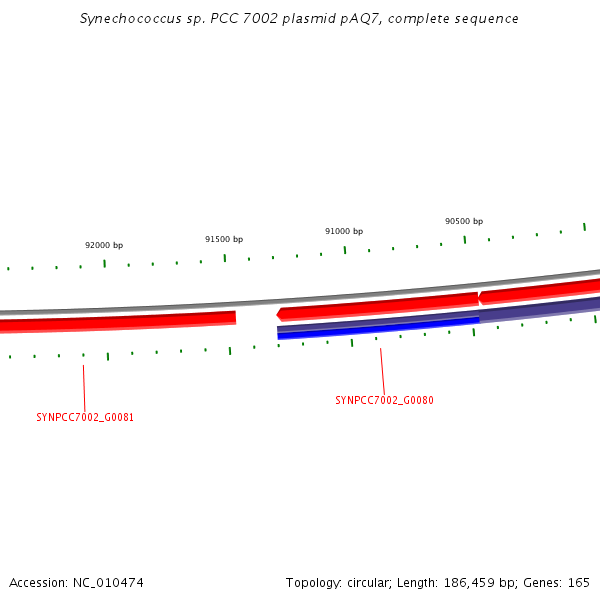 Synechococcus sp. PCC 7002 plasmid pAQ7, complete sequence

92000 bp

91500 bp

91000 bp

90500 bp

SYNPCC7002_G0081

SYNPCC7002_G0080

Accession: NC_010474

Topology: circular; Length: 186,459 bp; Genes: 165